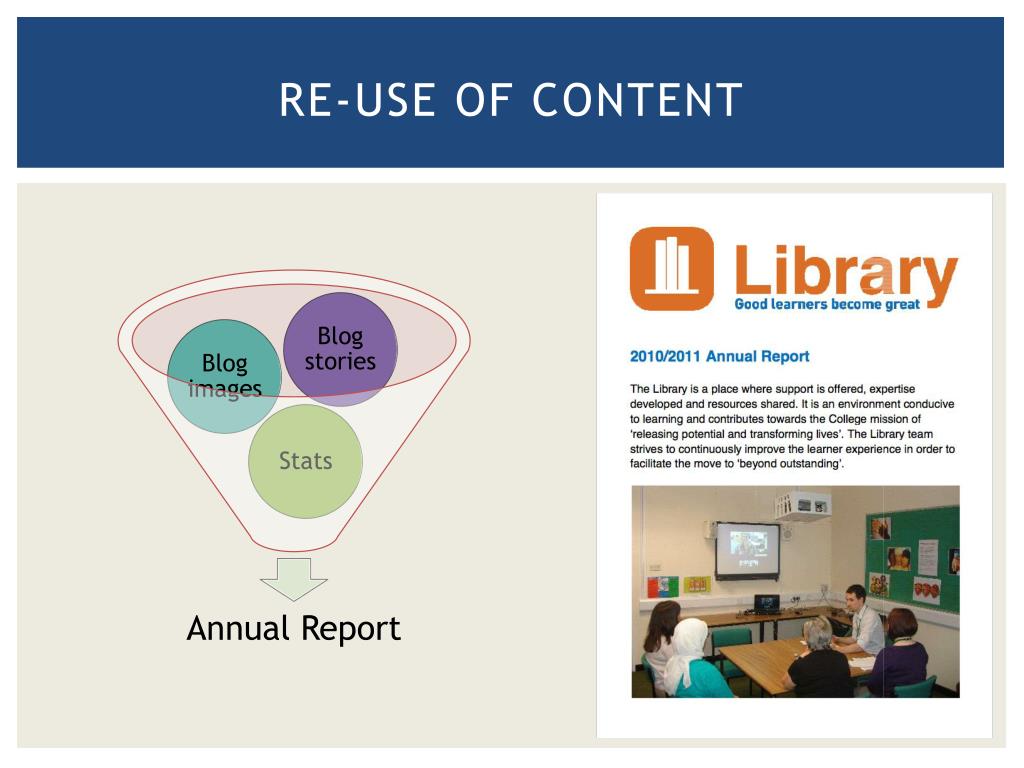 RE-USE OF CONTENT

Blog images

Blog stories

Stats

Annual Report

Library
Good learners become great

2010/2011 Annual Report

The Library is a place where support is offered, expertise developed and resources shared. It is an environment conducive to learning and contributes towards the College mission of 'releasing potential and transforming lives'. The Library team strives to continuously improve the learner experience in order to facilitate the move to 'beyond outstanding'.